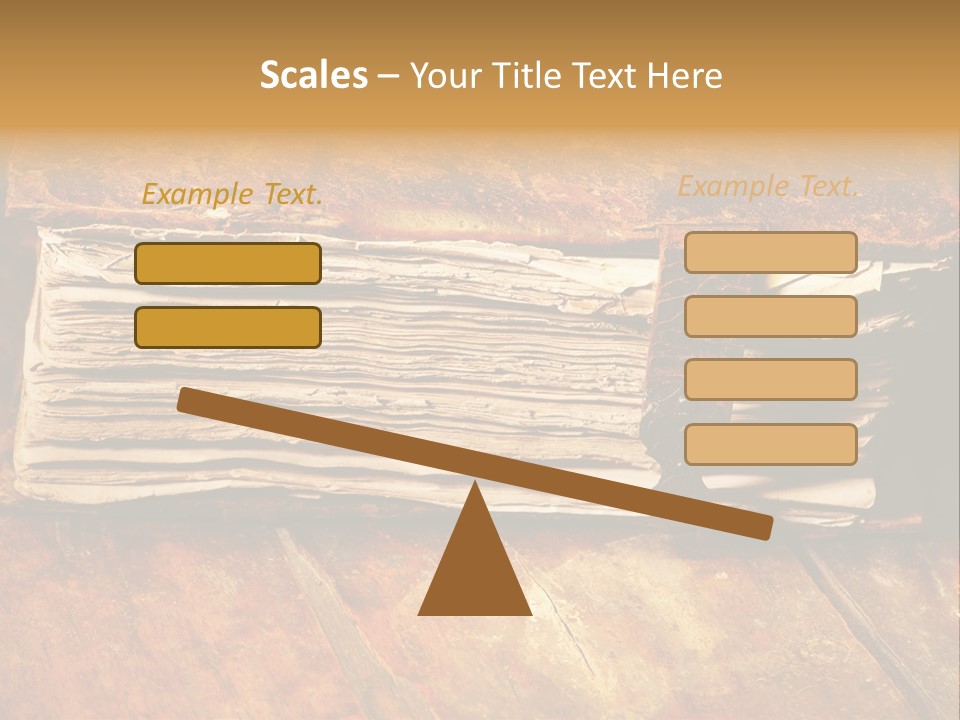 Scales – Your Title Text Here

Example Text.

Example Text.